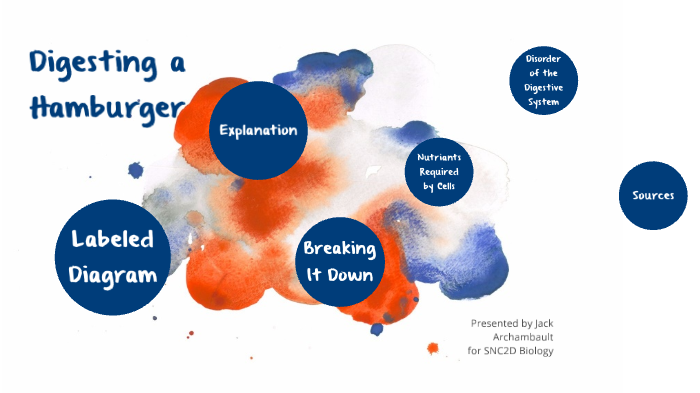 Digesting a Hamburger

Explanation

Disorder of the Digestive System

Nutriants Required by Cells

Sources

Labeled Diagram

Breaking It Down

Presented by Jack Archambault for SNC2D Biology